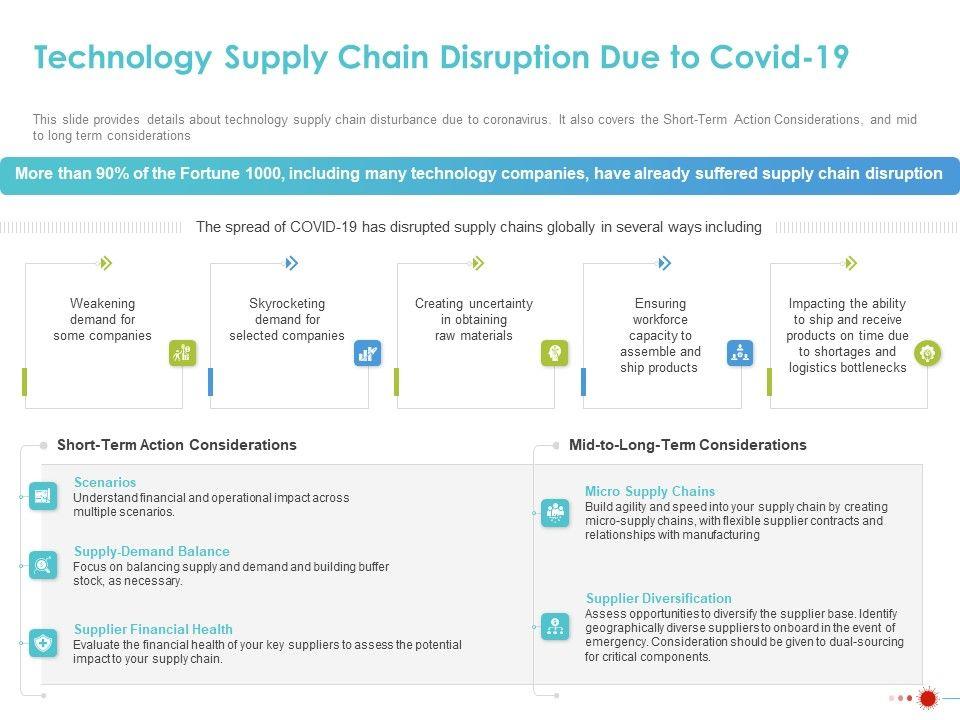 Technology Supply Chain Disruption Due to Covid-19

This slide provides details about technology supply chain disturbance due to coronavirus. It also covers the Short-Term Action Considerations, and mid to long term considerations

More than 90% of the Fortune 1000, including many technology companies, have already suffered supply chain disruption

The spread of COVID-19 has disrupted supply chains globally in several ways including

Weakening demand for some companies

Skyrocketing demand for selected companies

Creating uncertainty in obtaining raw materials

Ensuring workforce capacity to assemble and ship products

Impacting the ability to ship and receive products on time due to shortages and logistics bottlenecks

Short-Term Action Considerations

Scenarios
Understand financial and operational impact across multiple scenarios.

Supply-Demand Balance
Focus on balancing supply and demand and building buffer stock, as necessary.

Supplier Financial Health
Evaluate the financial health of your key suppliers to assess the potential impact to your supply chain.

Mid-to-Long-Term Considerations

Micro Supply Chains
Build agility and speed into your supply chain by creating micro-supply chains, with flexible supplier contracts and relationships with manufacturing

Supplier Diversification
Assess opportunities to diversify the supplier base. Identify geographically diverse suppliers to onboard in the event of emergency. Consideration should be given to dual-sourcing for critical components.